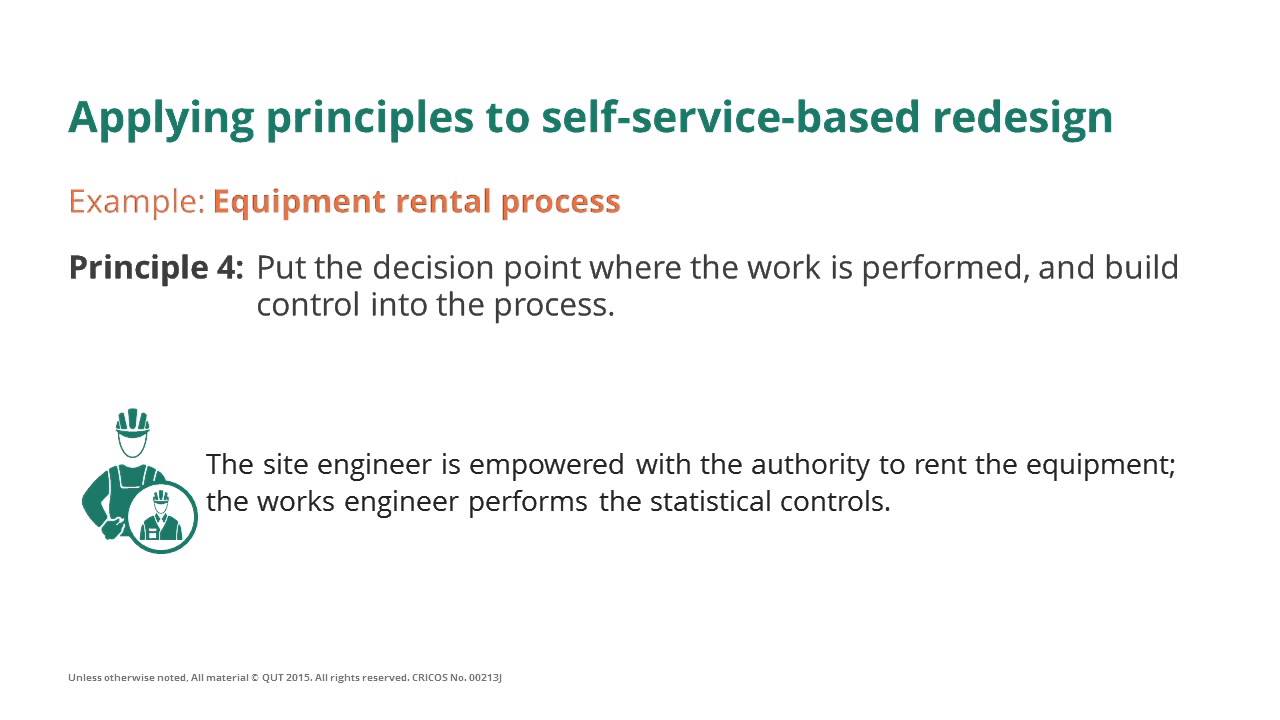 Applying principles to self-service-based redesign

Example: Equipment rental process

Principle 4: Put the decision point where the work is performed, and build control into the process.

The site engineer is empowered with the authority to rent the equipment; the works engineer performs the statistical controls.

Unless otherwise noted, All material © QUT 2015. All rights reserved. CRICOS No. 00213J